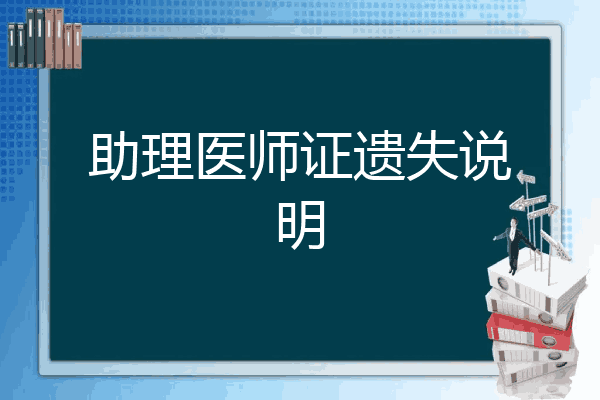 助理医师证遗失说明